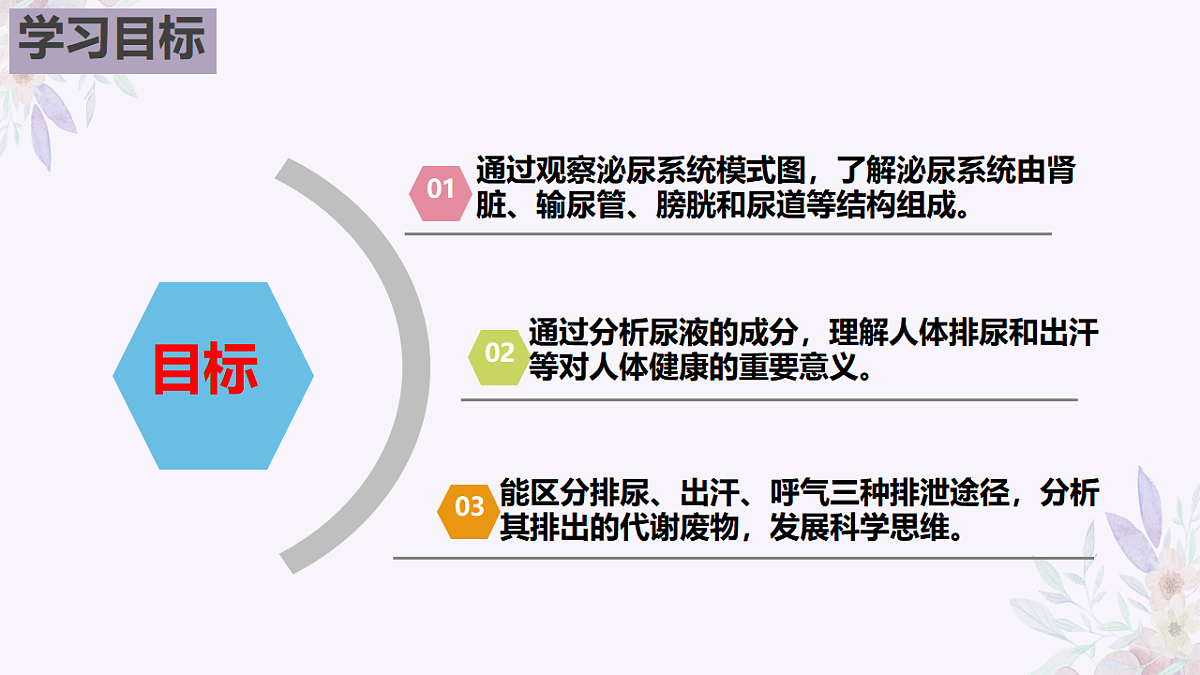 学习目标

目标

01 通过观察泌尿系统模式图，了解泌尿系统由肾脏、输尿管、膀胱和尿道等结构组成。

02 通过分析尿液的成分，理解人体排尿和出汗等对人体健康的重要意义。

03 能区分排尿、出汗、呼气三种排泄途径，分析其排出的代谢废物，发展科学思维。